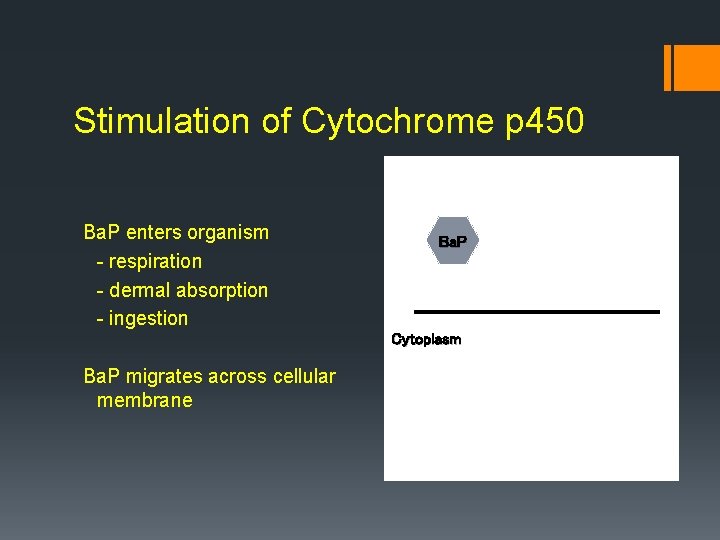 Stimulation of Cytochrome p450

BaP enters organism
- respiration
- dermal absorption
- ingestion

BaP migrates across cellular membrane

BaP

Cytoplasm